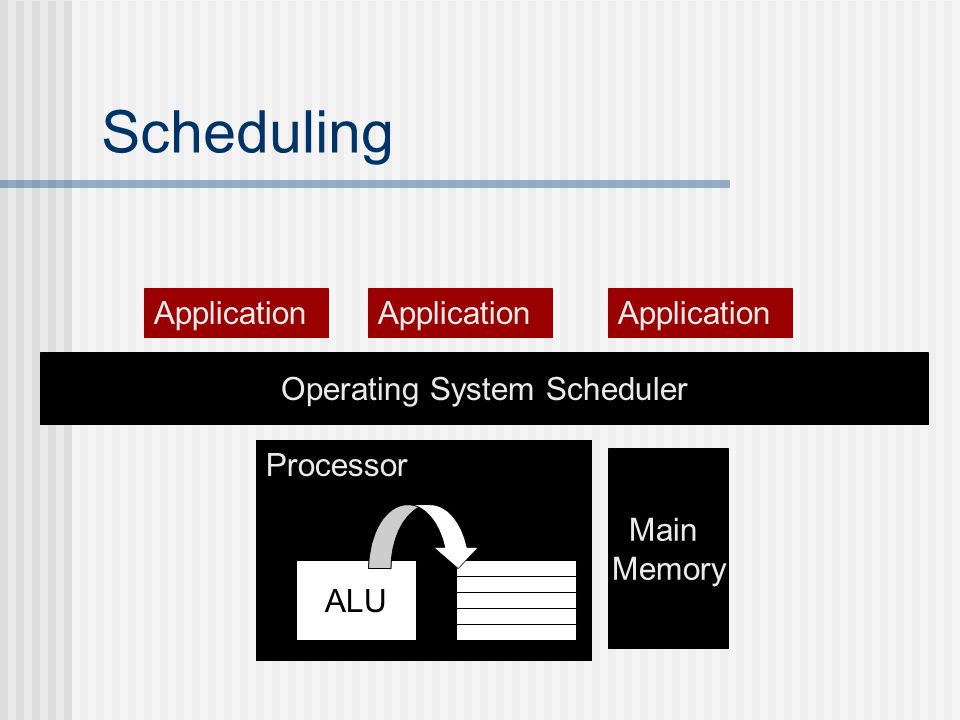 Scheduling

Application

Application

Application

Operating System Scheduler

Processor

ALU

Main Memory